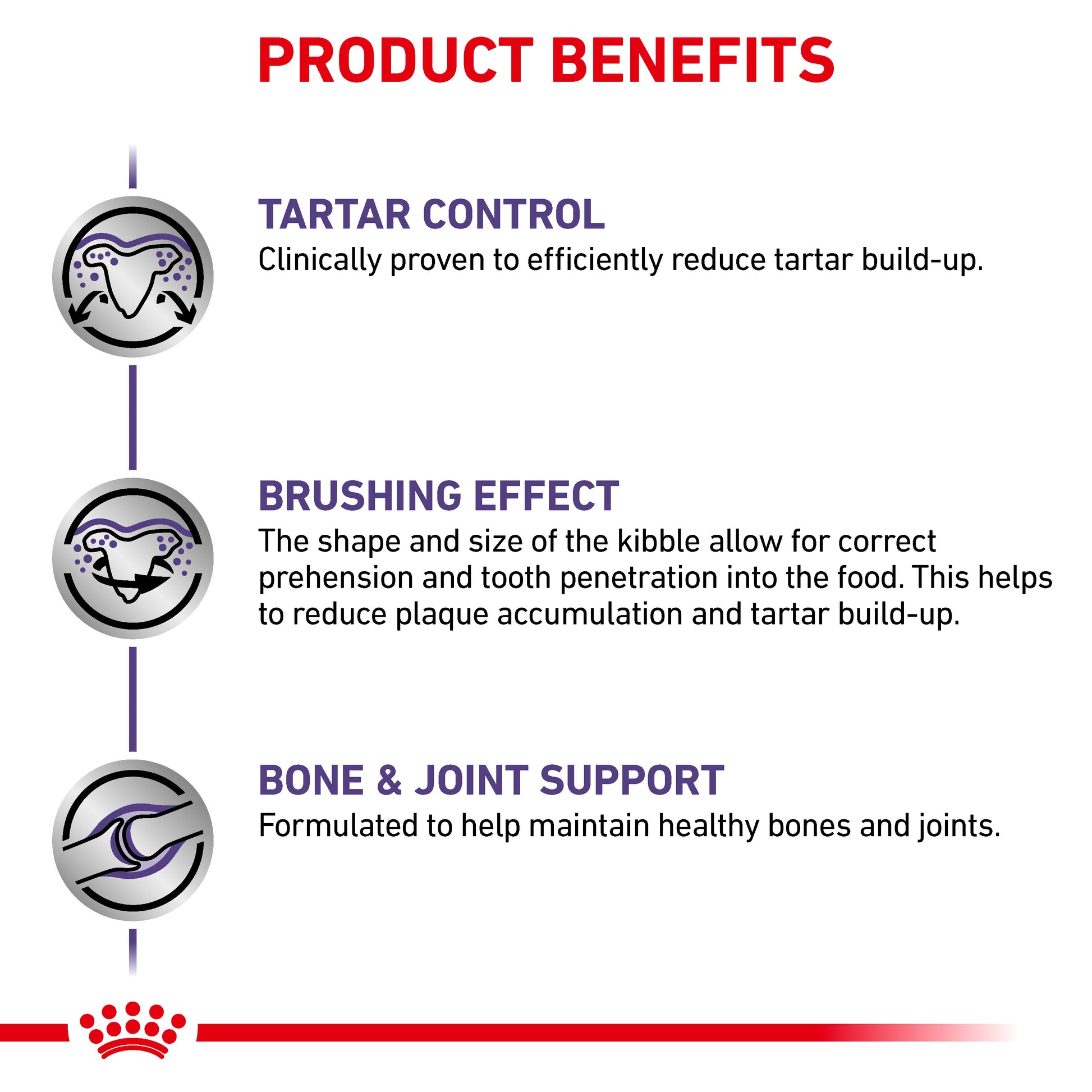 PRODUCT BENEFITS

TARTAR CONTROL
Clinically proven to efficiently reduce tartar build-up.

BRUSHING EFFECT
The shape and size of the kibble allow for correct prehension and tooth penetration into the food. This helps to reduce plaque accumulation and tartar build-up.

BONE & JOINT SUPPORT
Formulated to help maintain healthy bones and joints.